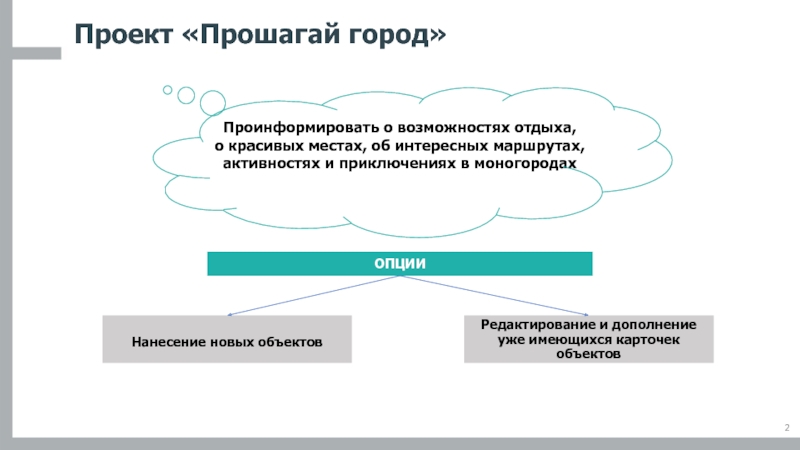 Проект «Прошагай город»

Проинформировать о возможностях отдыха, о красивых местах, об интересных маршрутах, активностях и приключениях в моногородах

ОПЦИИ

Нанесение новых объектов

Редактирование и дополнение уже имеющихся карточек объектов

2